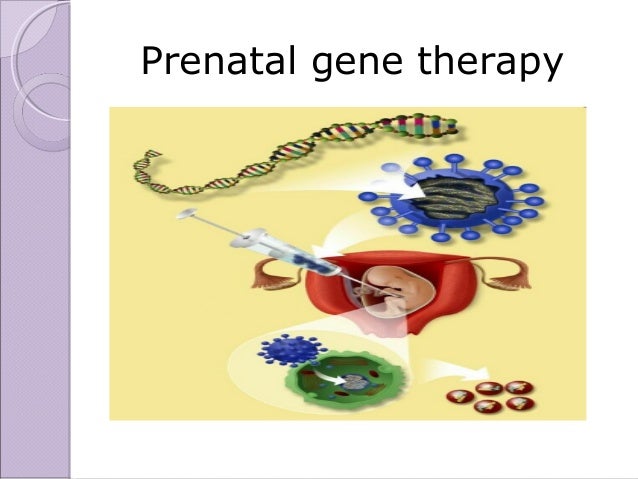 Prenatal gene therapy